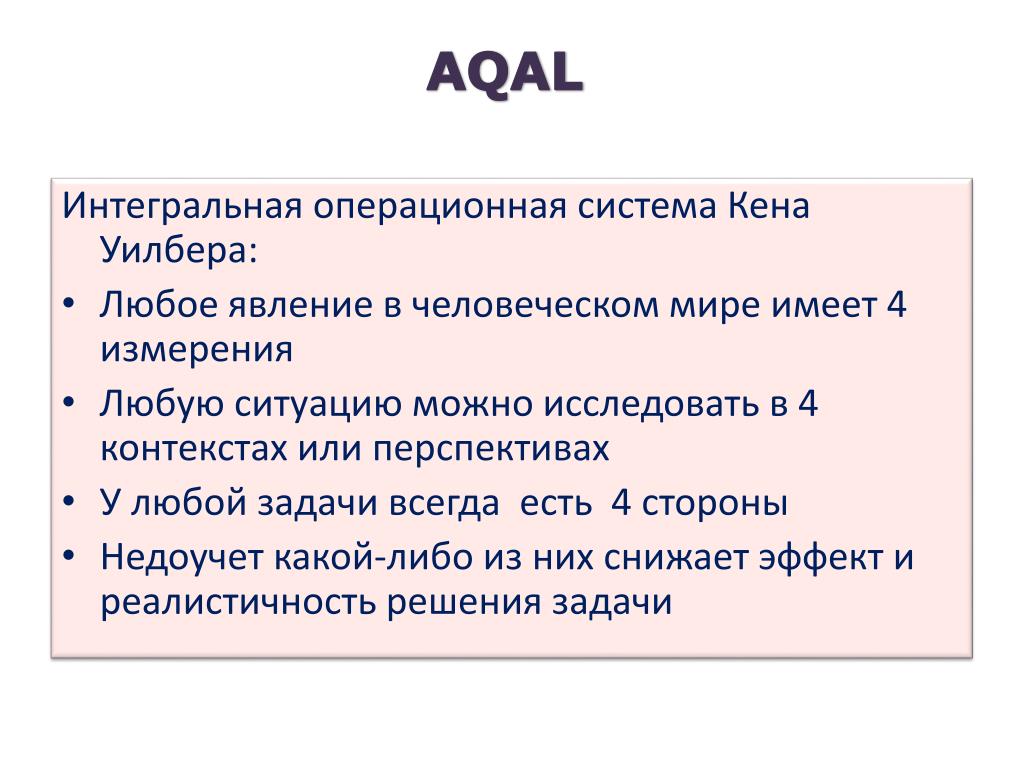 AQAL

Интегральная операционная система Кена Уилбера:

• Любое явление в человеческом мире имеет 4 измерения
• Любую ситуацию можно исследовать в 4 контекстах или перспективах
• У любой задачи всегда есть 4 стороны
• Недоучет какой-либо из них снижает эффект и реалистичность решения задачи